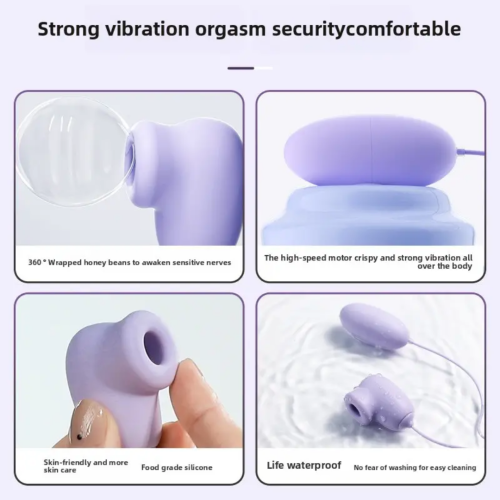 Strong vibration orgasm securitycomfortable

360 ° Wrapped honey beans to awaken sensitive nerves

The high-speed motor crispy and strong vibration all over the body

Skin-friendly and more skin care

Food grade silicone

Life waterproof

No fear of washing for easy cleaning